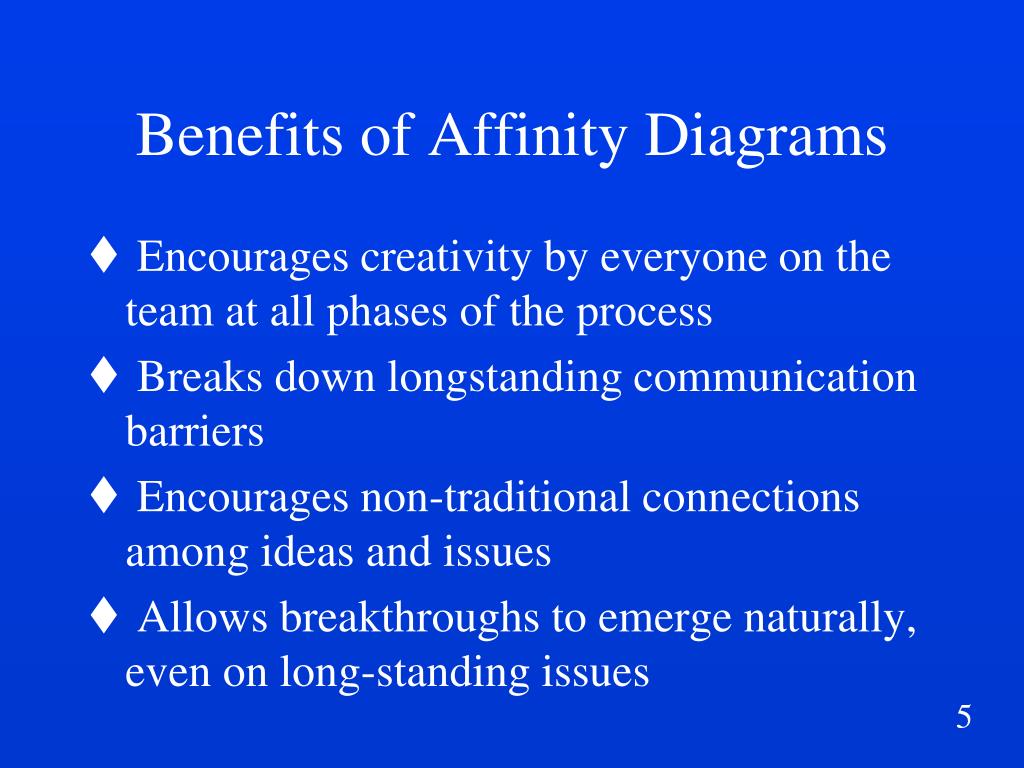 Benefits of Affinity Diagrams

♦ Encourages creativity by everyone on the team at all phases of the process

♦ Breaks down longstanding communication barriers

♦ Encourages non-traditional connections among ideas and issues

♦ Allows breakthroughs to emerge naturally, even on long-standing issues

5